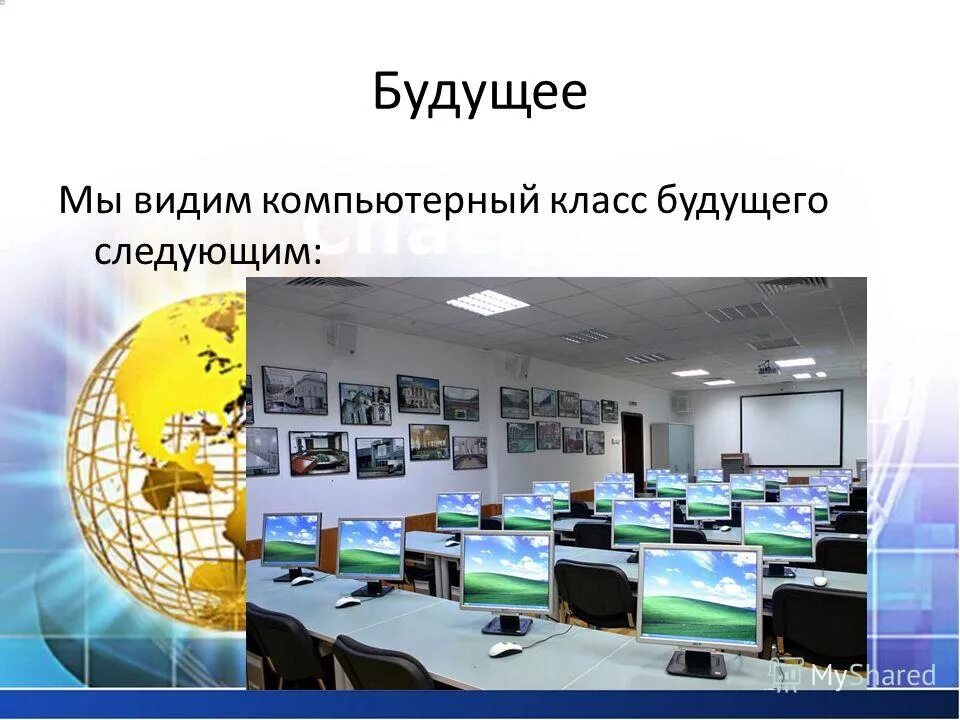 Будущее

Мы видим компьютерный класс будущего следующим:

MyShared